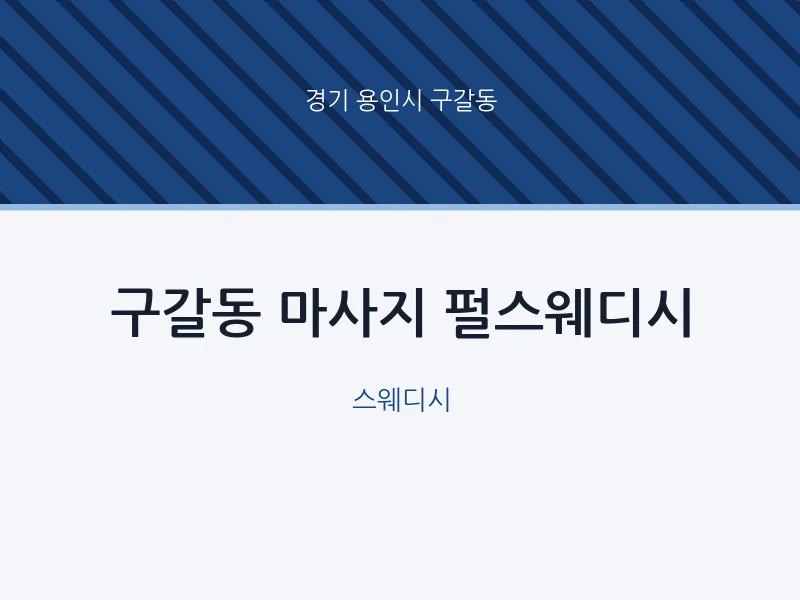 경기 용인시 구갈동

구갈동 마사지 펄스웨디시

스웨디시